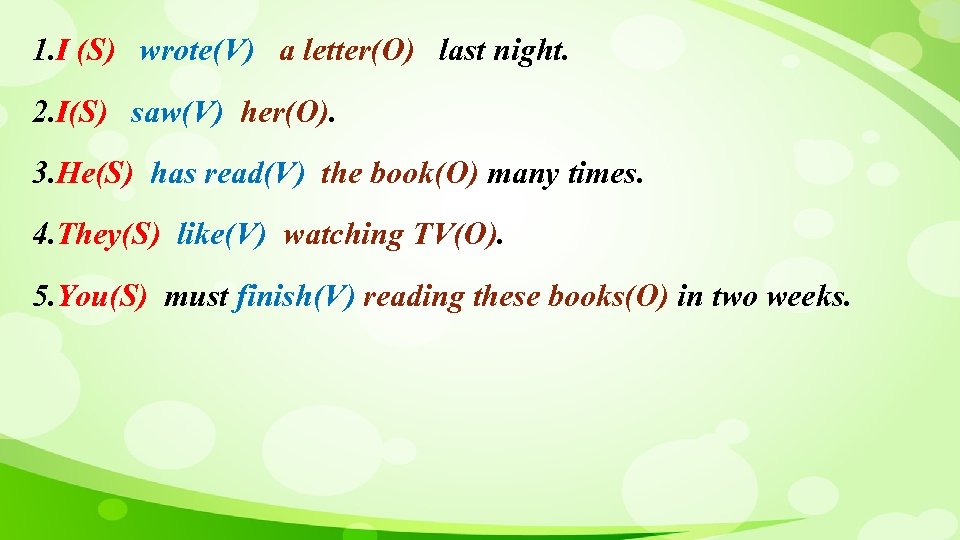 1.I (S) wrote(V) a letter(O) last night.

2.I(S) saw(V) her(O).

3.He(S) has read(V) the book(O) many times.

4.They(S) like(V) watching TV(O).

5.You(S) must finish(V) reading these books(O) in two weeks.